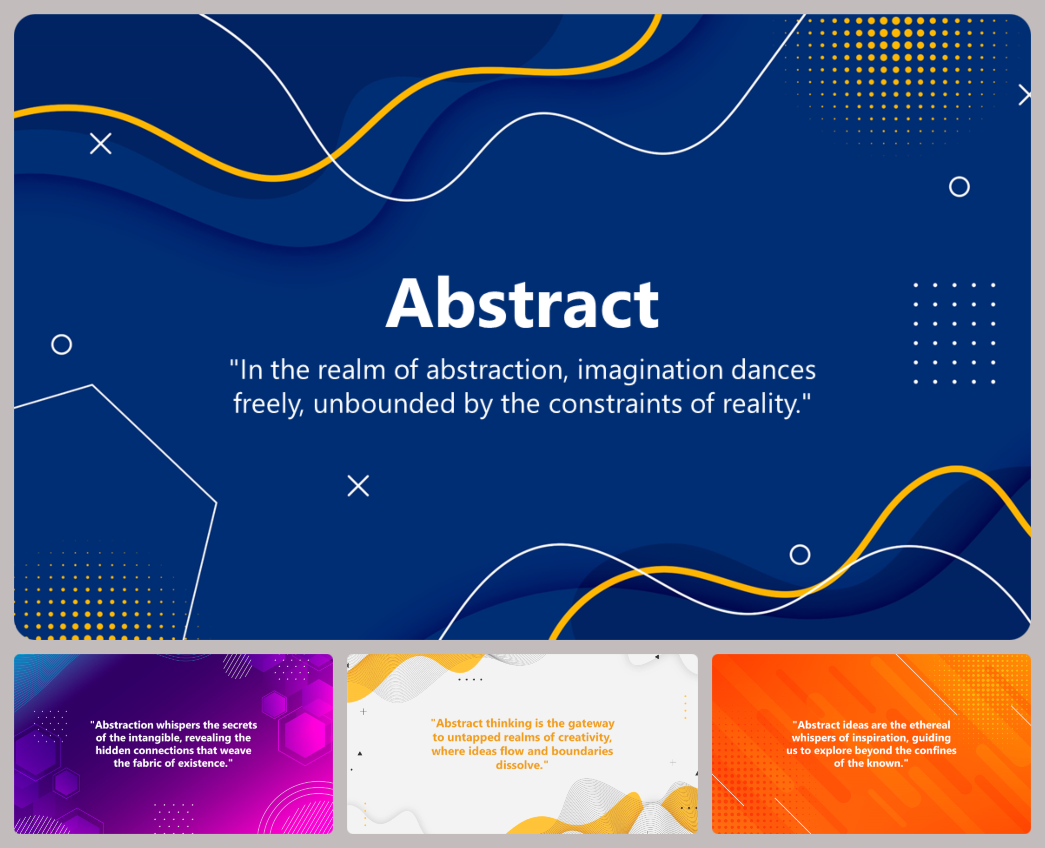 Abstract

"In the realm of abstraction, imagination dances freely, unbounded by the constraints of reality."

"Abstraction whispers the secrets of the intangible, revealing the hidden connections that weave the fabric of existence."

"Abstract thinking is the gateway to untapped realms of creativity, where ideas flow and boundaries dissolve."

"Abstract ideas are the ethereal whispers of inspiration, guiding us to explore beyond the confines of the known."